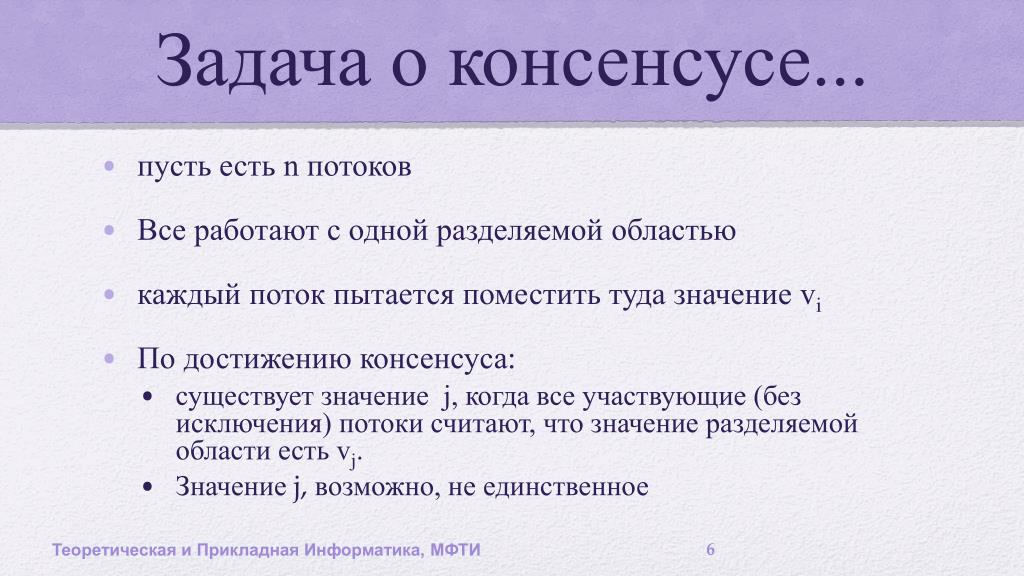 Задача о консенсусе...

• пусть есть n потоков

• Все работают с одной разделяемой областью

• каждый поток пытается поместить туда значение $v_i$

• По достижению консенсуса:
  • существует значение j, когда все участвующие (без исключения) потоки считают, что значение разделяемой области есть $v_j$.
  • Значение j, возможно, не единственное

Теоретическая и Прикладная Информатика, МФТИ

6